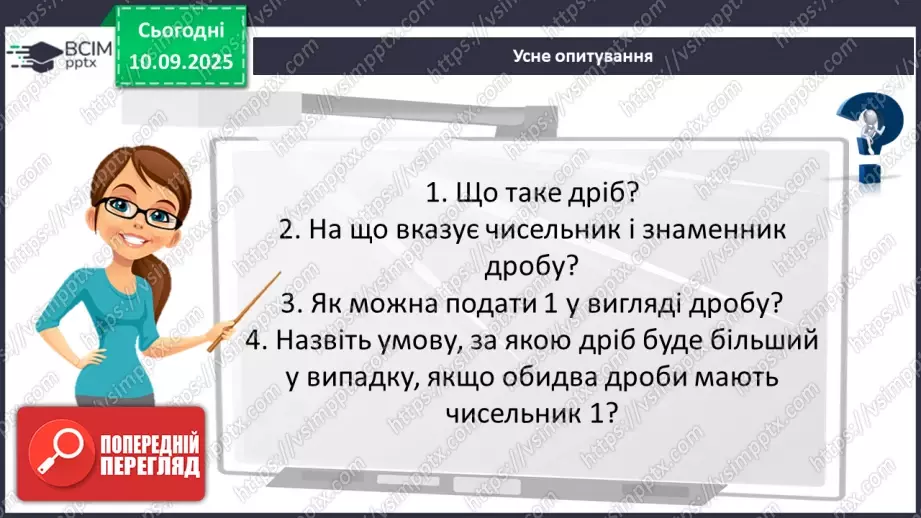 ВСІМ pptx

Сьогодні 10.09.2025

Усне опитування

1. Що таке дріб?
2. На що вказує чисельник і знаменник дробу?
3. Як можна подати 1 у вигляді дробу?
4. Назвіть умову, за якою дріб буде більший у випадку, якщо обидва дроби мають чисельник 1?

ПОПЕРЕДНІЙ ПЕРЕГЛЯД

https://vsimpptx.com